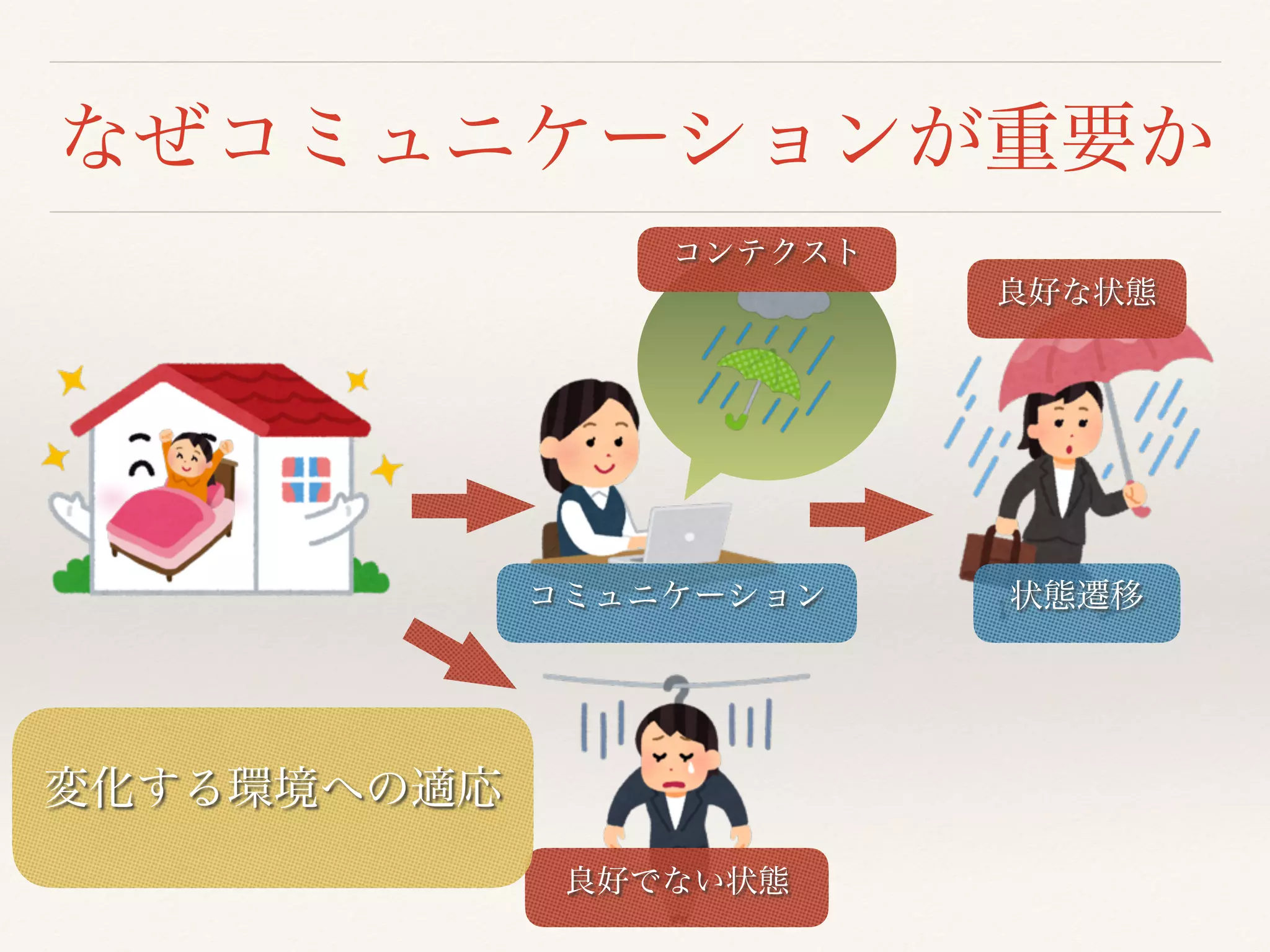 なぜコミュニケーションが重要か

コンテクスト

良好な状態

コミュニケーション

状態遷移

変化する環境への適応

良好でない状態